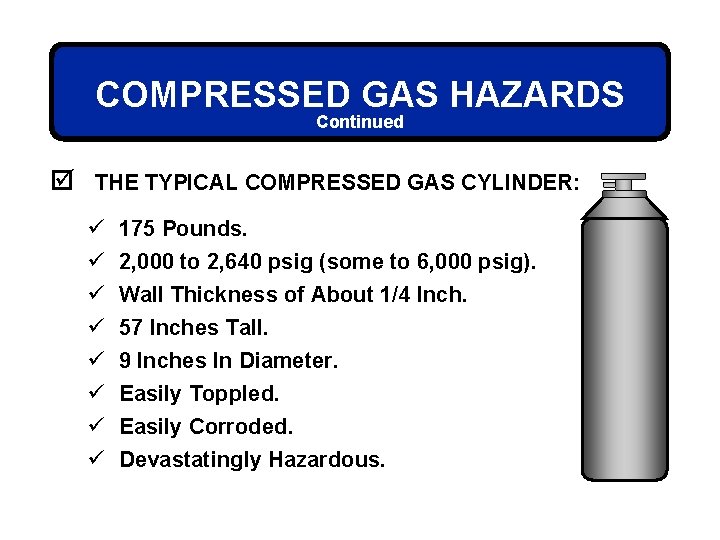 COMPRESSED GAS HAZARDS
Continued

☑ THE TYPICAL COMPRESSED GAS CYLINDER:

✓ 175 Pounds.
✓ 2,000 to 2,640 psig (some to 6,000 psig).
✓ Wall Thickness of About 1/4 Inch.
✓ 57 Inches Tall.
✓ 9 Inches In Diameter.
✓ Easily Toppled.
✓ Easily Corroded.
✓ Devastatingly Hazardous.